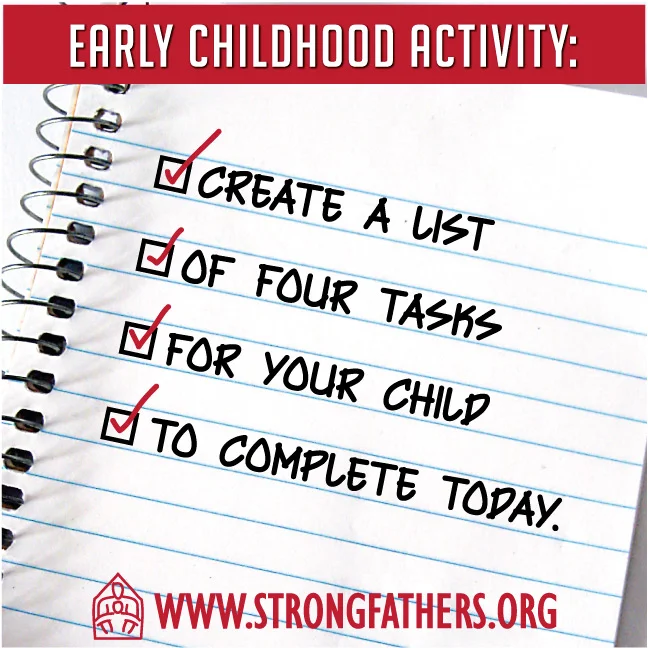 EARLY CHILDHOOD ACTIVITY:

CREATE A LIST
OF FOUR TASKS
FOR YOUR CHILD
TO COMPLETE TODAY.

WWW.STRONGFATHERS.ORG